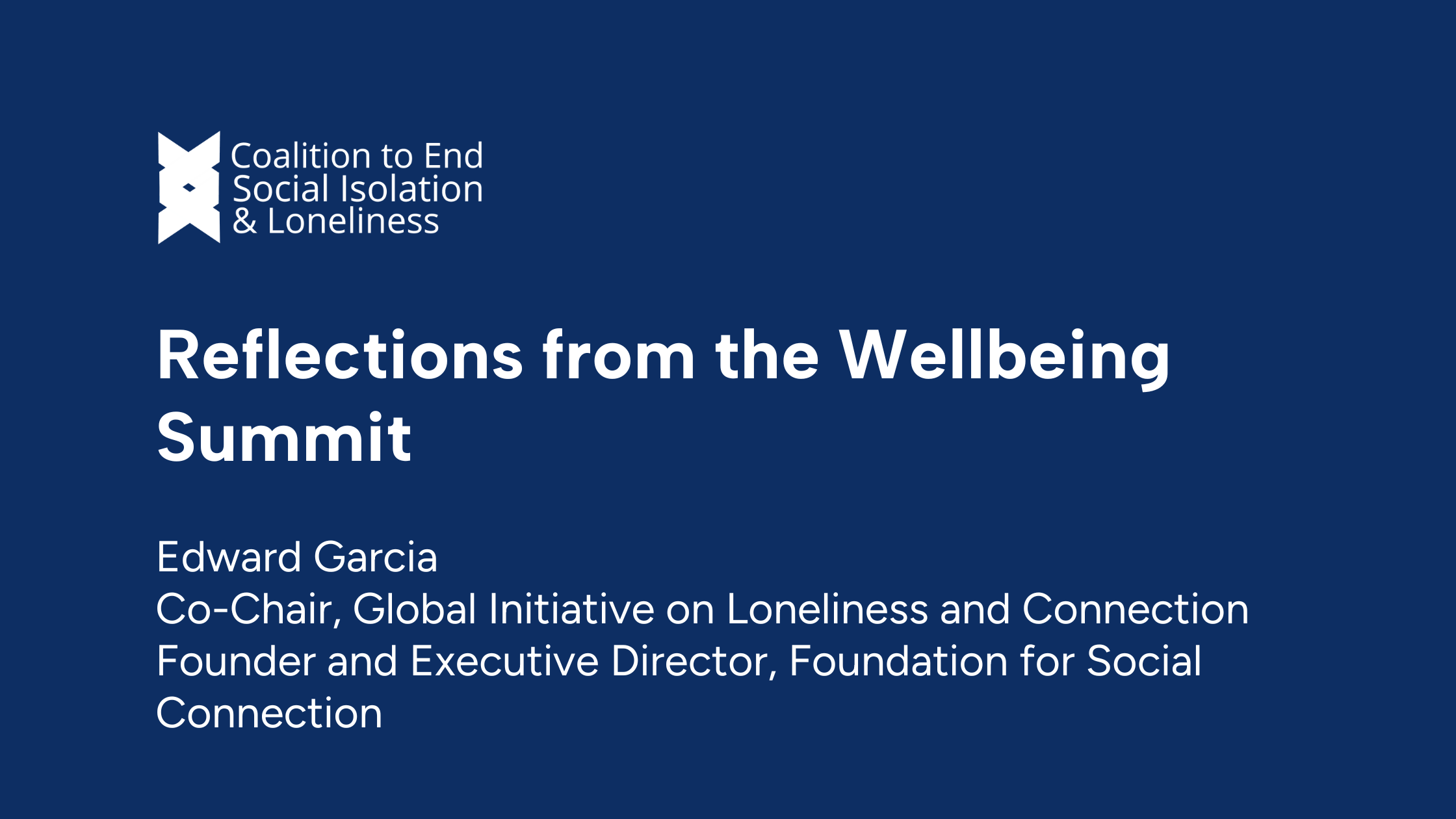 Coalition to End Social Isolation & Loneliness

Reflections from the Wellbeing Summit

Edward Garcia
Co-Chair, Global Initiative on Loneliness and Connection
Founder and Executive Director, Foundation for Social Connection